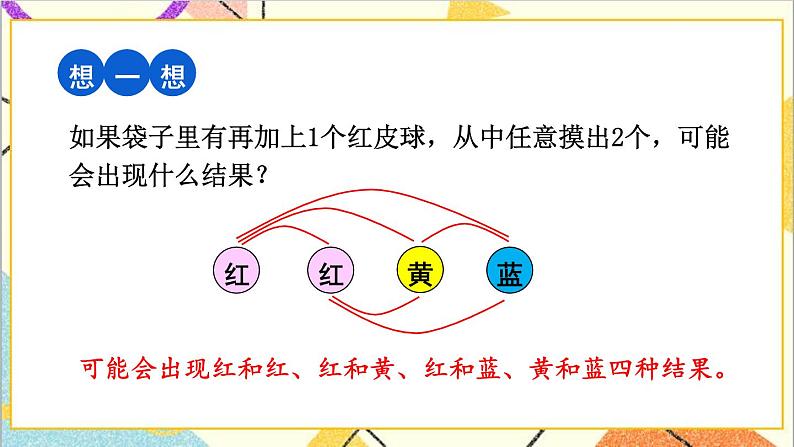 想一想

如果袋子里有再加上1个红皮球，从中任意摸出2个，可能会出现什么结果？

红 红 黄 蓝

可能会出现红和红、红和黄、红和蓝、黄和蓝四种结果。